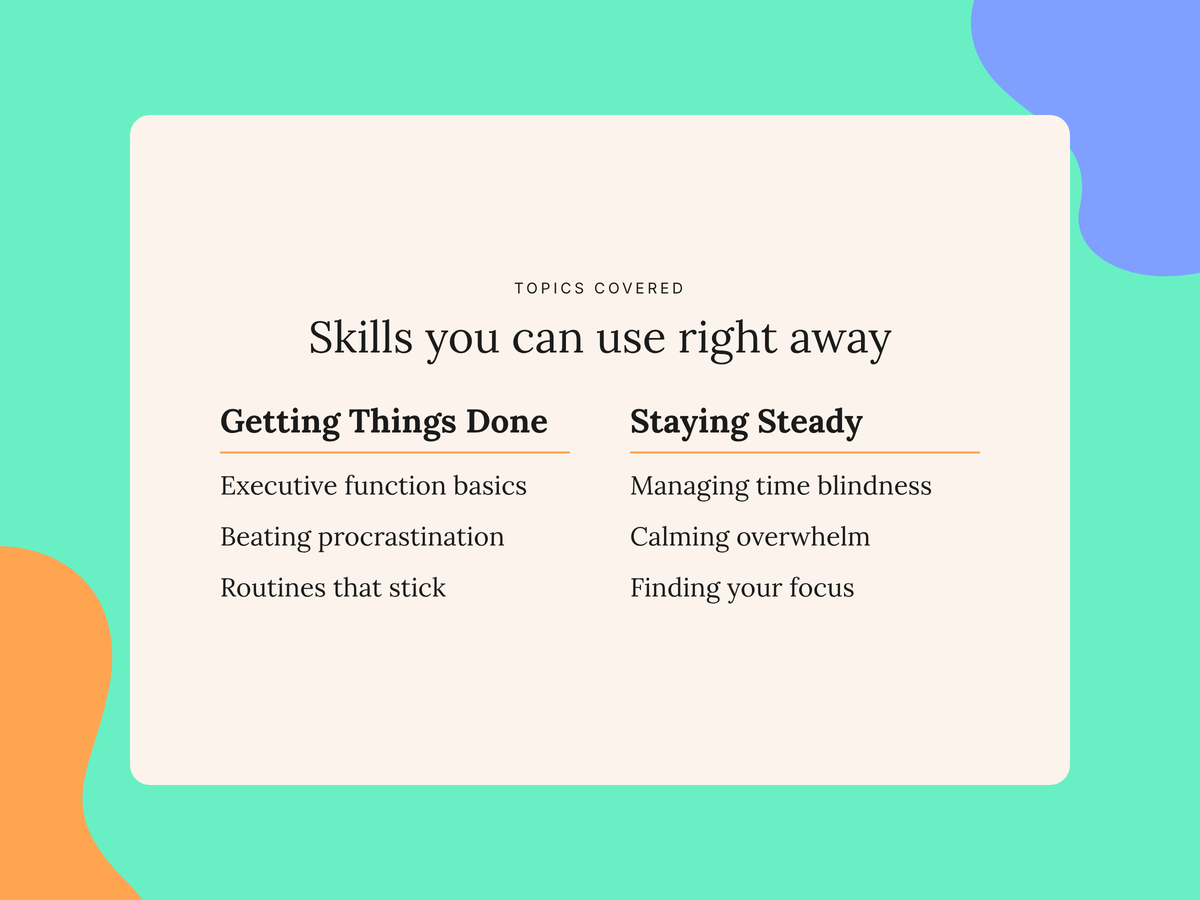 TOPICS COVERED

Skills you can use right away

Getting Things Done

Executive function basics

Beating procrastination

Routines that stick

Staying Steady

Managing time blindness

Calming overwhelm

Finding your focus